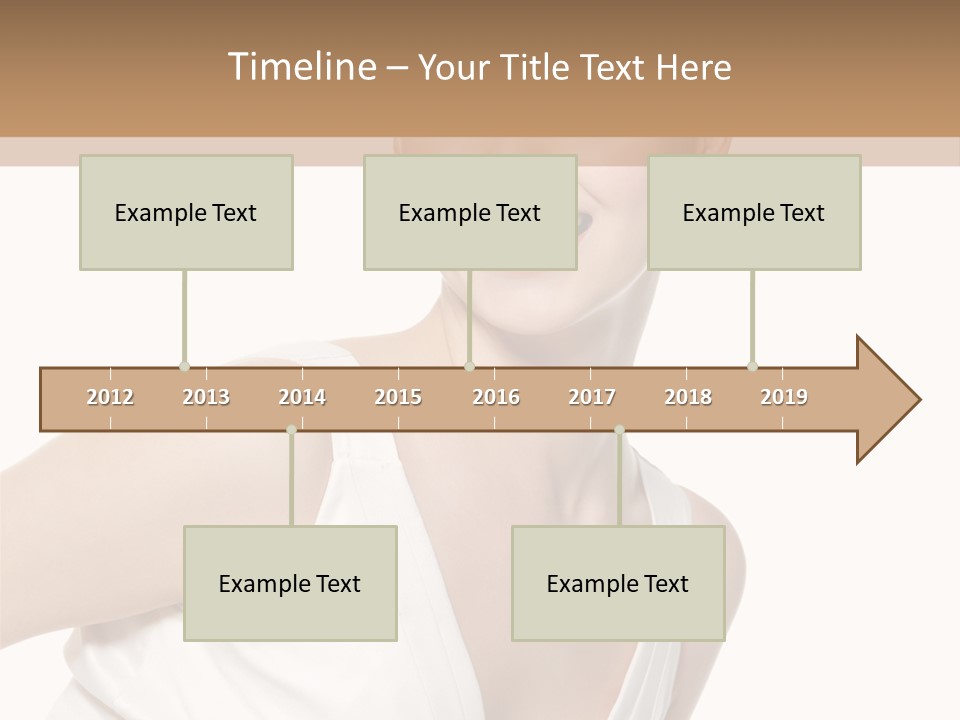 Timeline – Your Title Text Here

Example Text

Example Text

Example Text

2012 2013 2014 2015 2016 2017 2018 2019

Example Text

Example Text